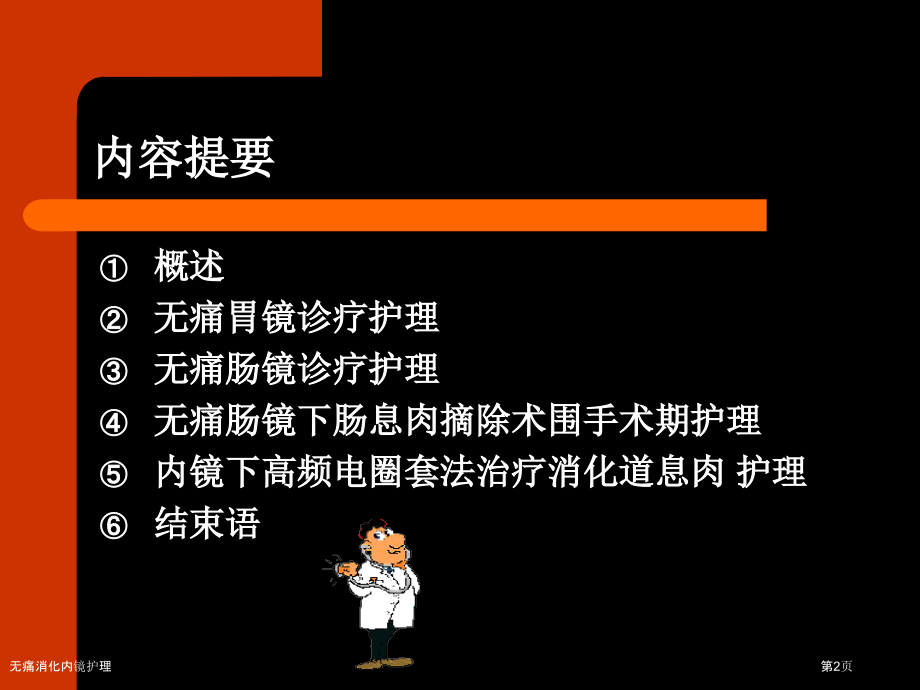 内容提要

① 概述
② 无痛胃镜诊疗护理
③ 无痛肠镜诊疗护理
④ 无痛肠镜下肠息肉摘除术围手术期护理
⑤ 内镜下高频电圈套法治疗消化道息肉 护理
⑥ 结束语

无痛消化内镜护理

第2页